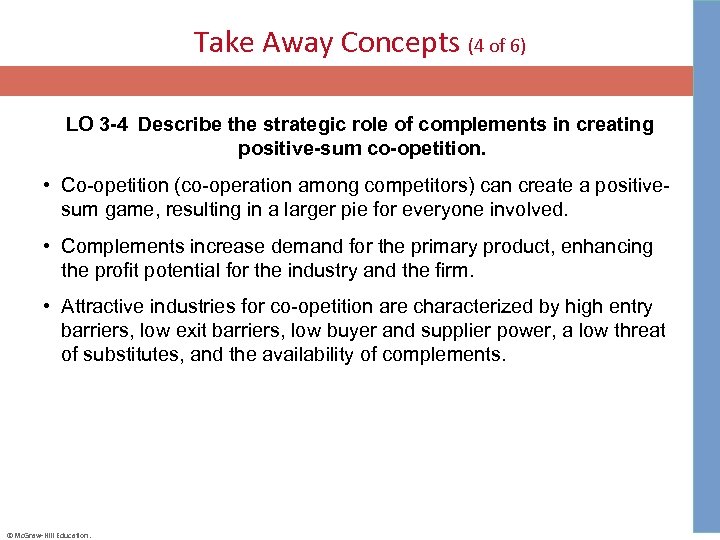 Take Away Concepts (4 of 6)

LO 3-4 Describe the strategic role of complements in creating positive-sum co-opetition.

• Co-opetition (co-operation among competitors) can create a positive-sum game, resulting in a larger pie for everyone involved.

• Complements increase demand for the primary product, enhancing the profit potential for the industry and the firm.

• Attractive industries for co-opetition are characterized by high entry barriers, low exit barriers, low buyer and supplier power, a low threat of substitutes, and the availability of complements.

© McGraw-Hill Education.